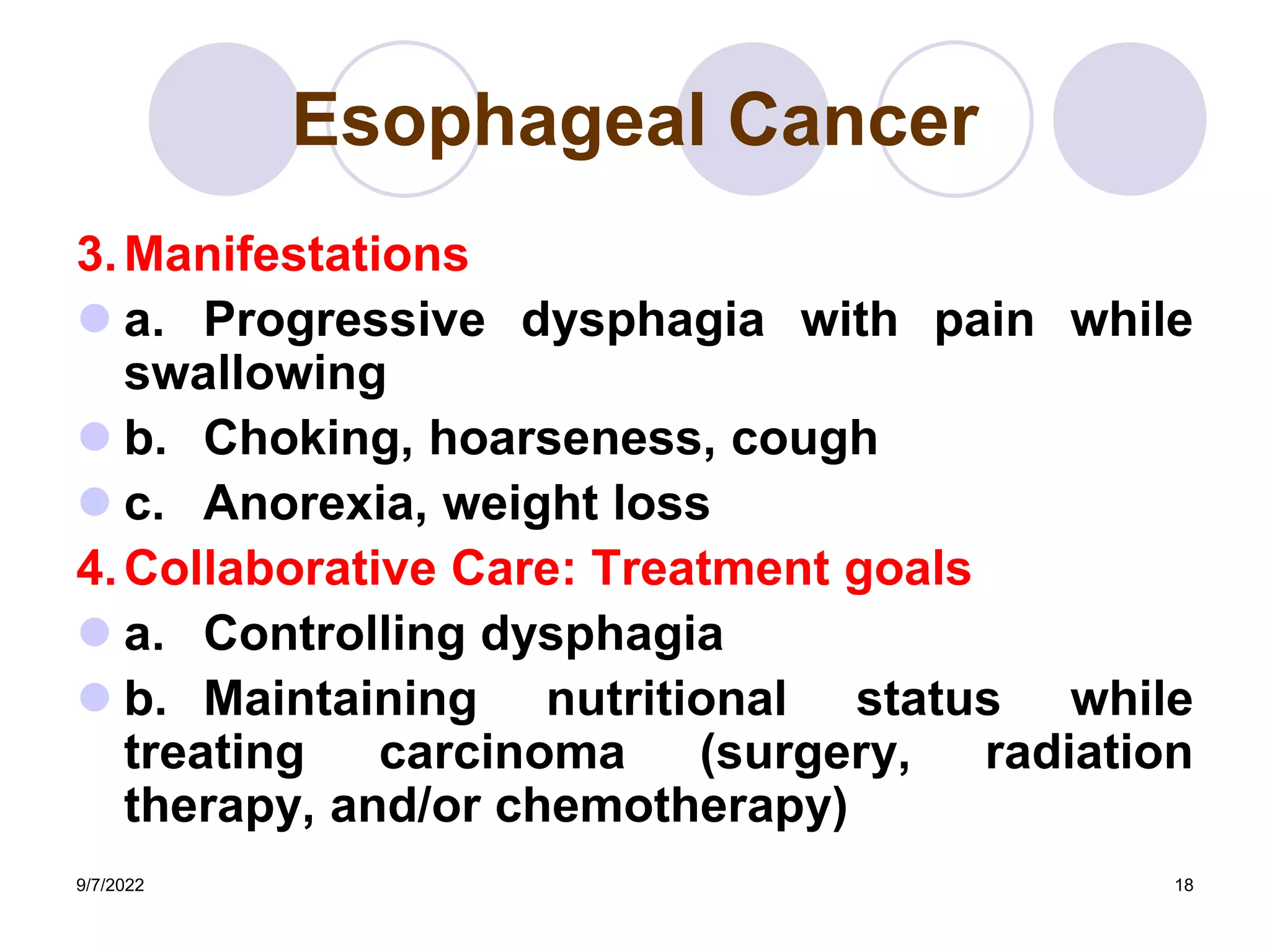 Esophageal Cancer

3. Manifestations

a. Progressive dysphagia with pain while swallowing

b. Choking, hoarseness, cough

c. Anorexia, weight loss

4. Collaborative Care: Treatment goals

a. Controlling dysphagia

b. Maintaining nutritional status while treating carcinoma (surgery, radiation therapy, and/or chemotherapy)

9/7/2022

18